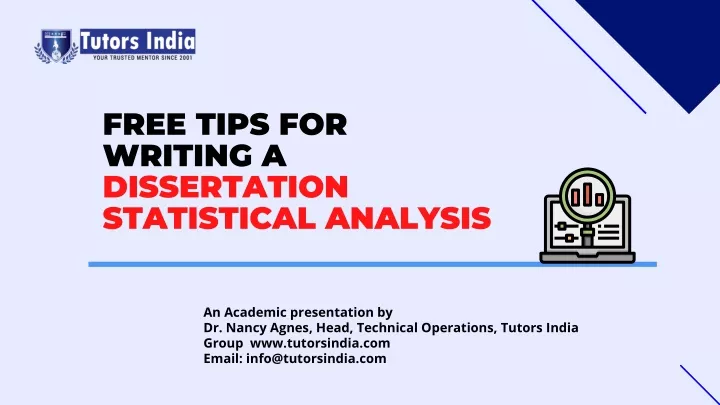 Tutors India
YOUR TRUSTED MENTOR SINCE 2001

FREE TIPS FOR WRITING A DISSERTATION STATISTICAL ANALYSIS

An Academic presentation by
Dr. Nancy Agnes, Head, Technical Operations, Tutors India
Group www.tutorsindia.com
Email: info@tutorsindia.com